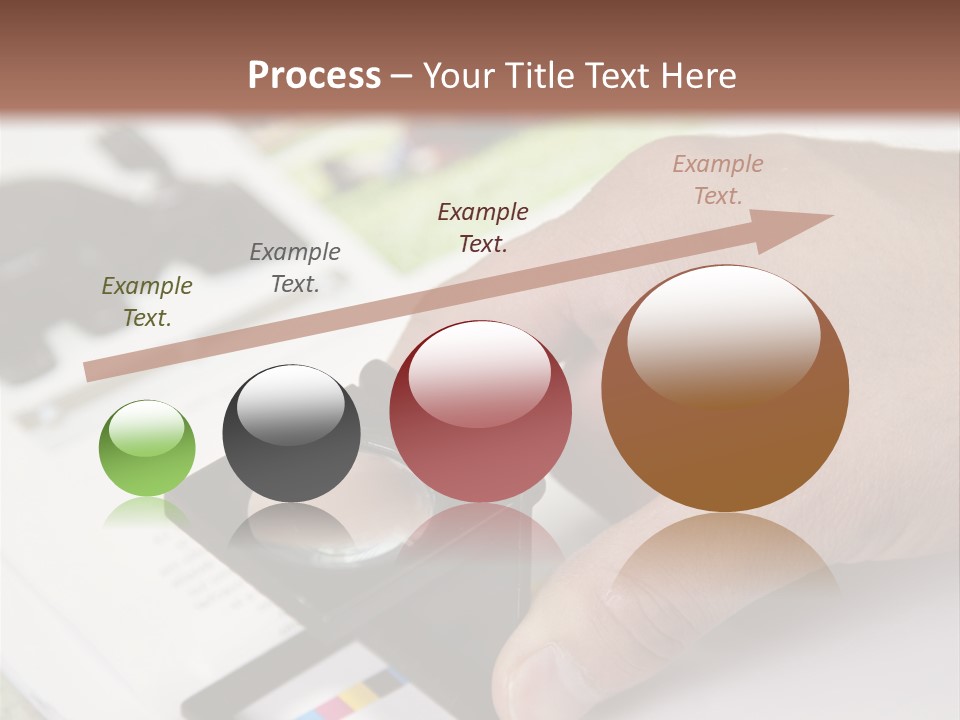 Process – Your Title Text Here

Example Text.

Example Text.

Example Text.

Example Text.